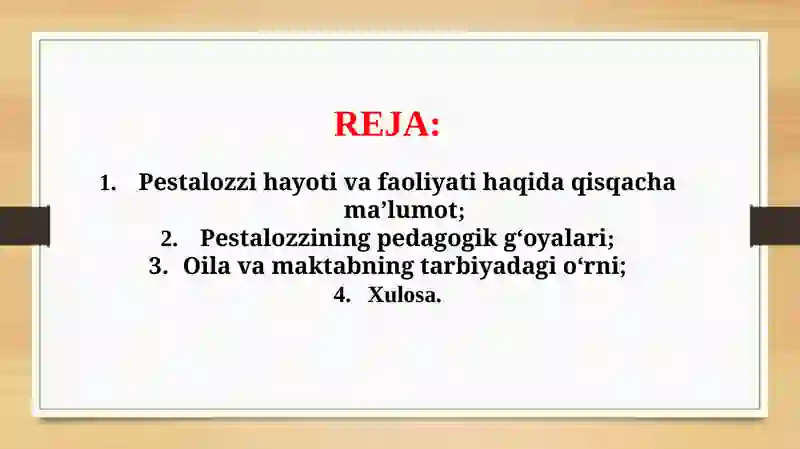 REJA:

1. Pestalozzi hayoti va faoliyati haqida qisqacha ma’lumot;
2. Pestalozzining pedagogik g‘oyalari;
3. Oila va maktabning tarbiyadagi o‘rni;
4. Xulosa.